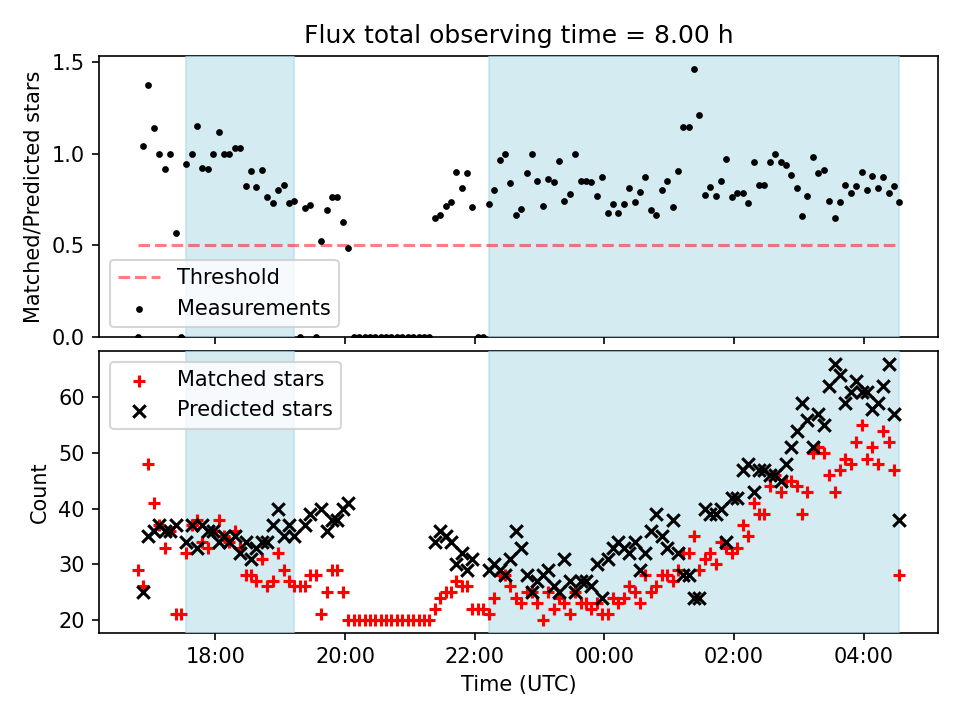 Flux total observing time = 8.00 h

Matched/Predicted stars
1.5
1.0
0.5
0.0

Threshold
Measurements

Matched stars
Predicted stars

Count
60
50
40
30
20

18:00
20:00
22:00
00:00
02:00
04:00
Time (UTC)